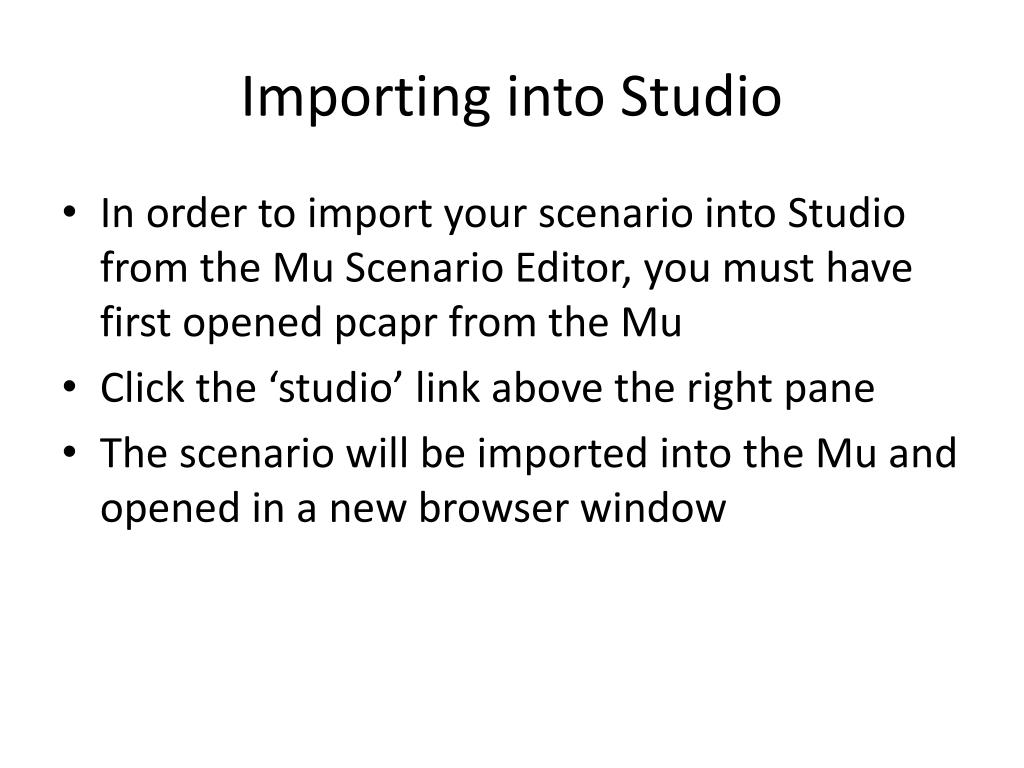 Importing into Studio

• In order to import your scenario into Studio from the Mu Scenario Editor, you must have first opened pcapr from the Mu
• Click the ‘studio’ link above the right pane
• The scenario will be imported into the Mu and opened in a new browser window